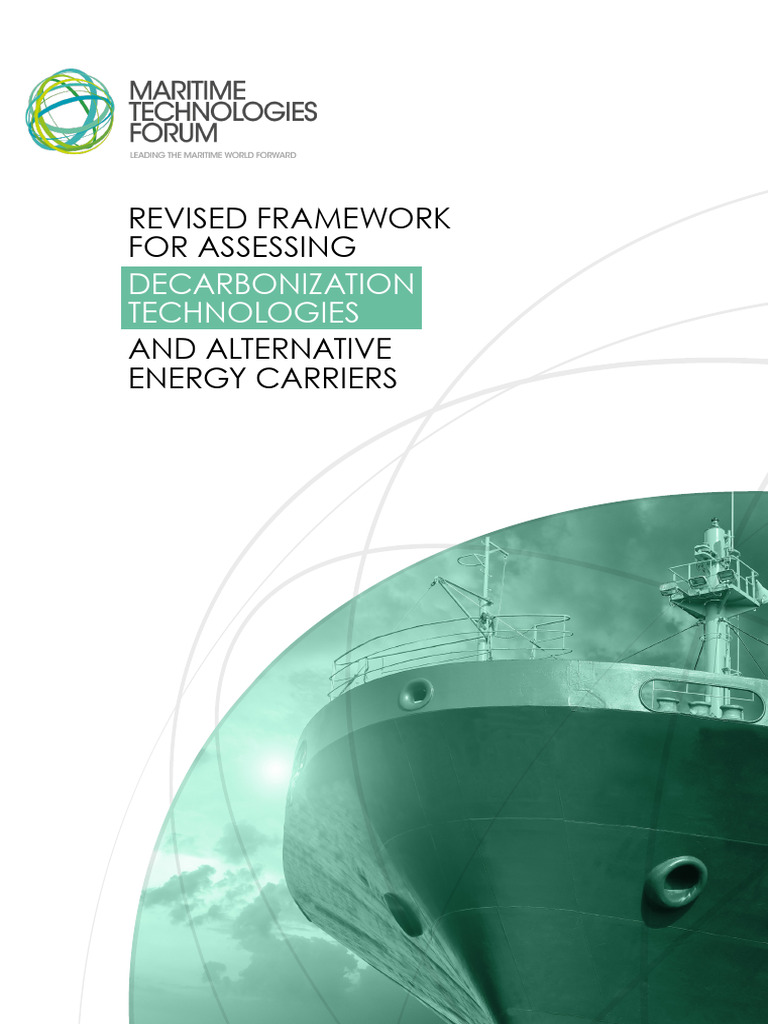 MARITIME TECHNOLOGIES FORUM

LEADING THE MARITIME WORLD FORWARD

REVISED FRAMEWORK FOR ASSESSING DECARBONIZATION TECHNOLOGIES AND ALTERNATIVE ENERGY CARRIERS